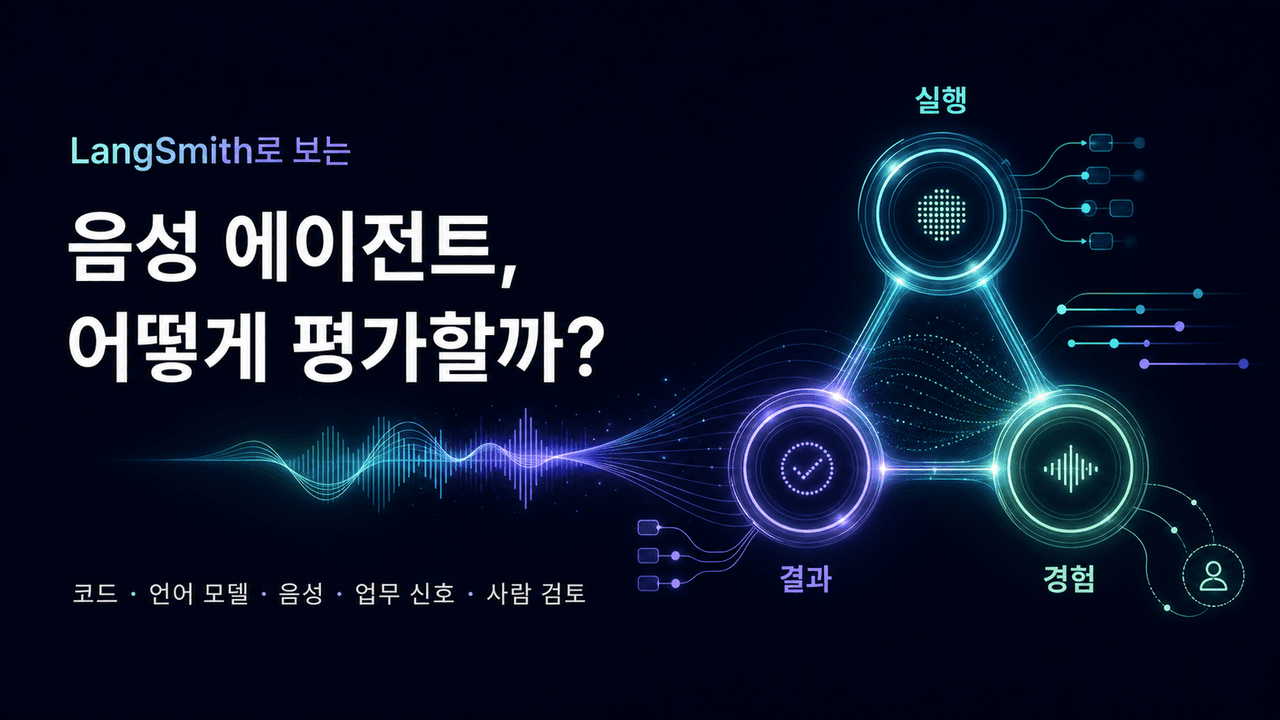 LangSmith로 보는

음성 에이전트,
어떻게 평가할까?

코드 · 언어 모델 · 음성 · 업무 신호 · 사람 검토

실행

결과

경험